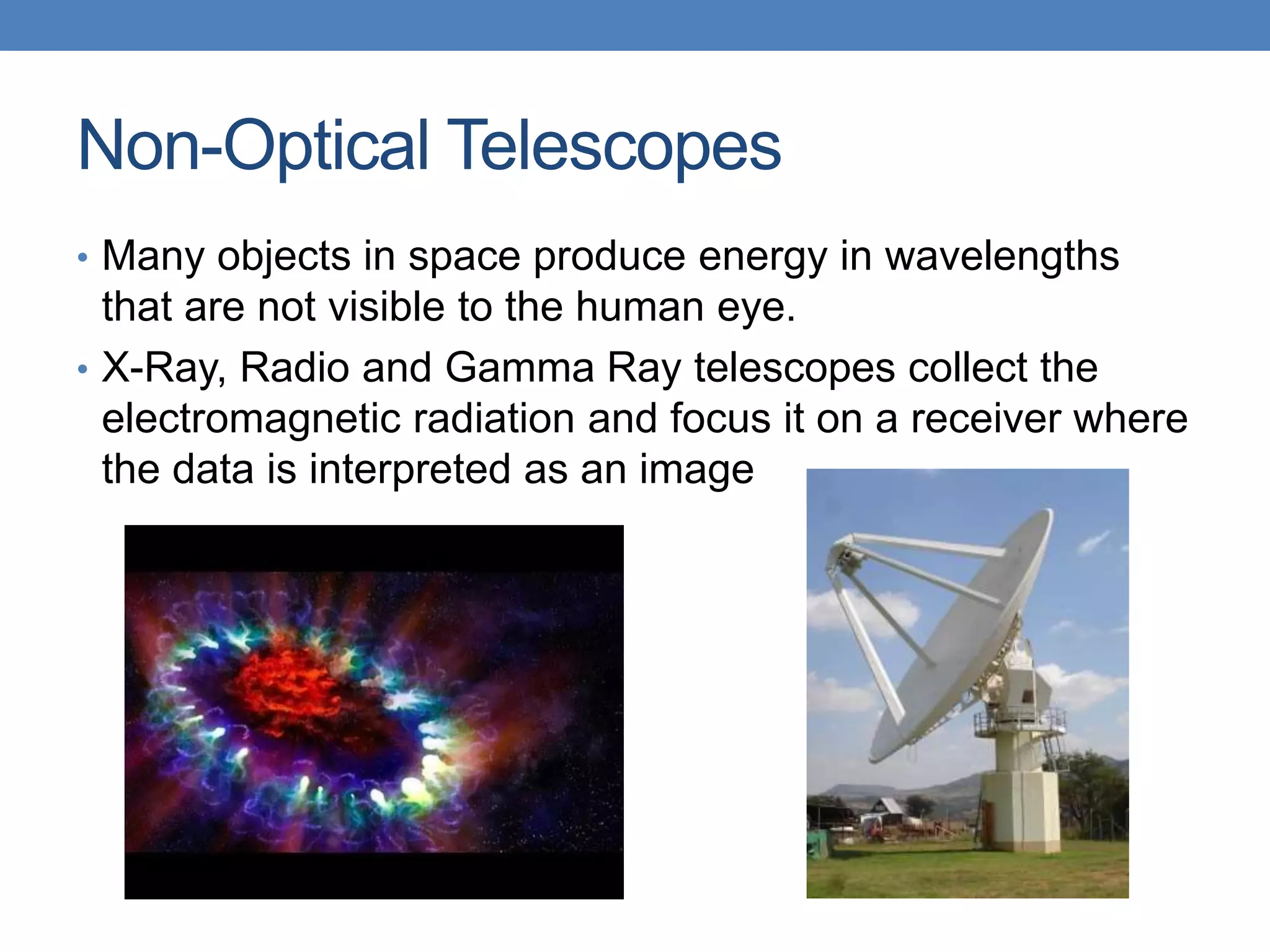 Non-Optical Telescopes

• Many objects in space produce energy in wavelengths that are not visible to the human eye.

• X-Ray, Radio and Gamma Ray telescopes collect the electromagnetic radiation and focus it on a receiver where the data is interpreted as an image